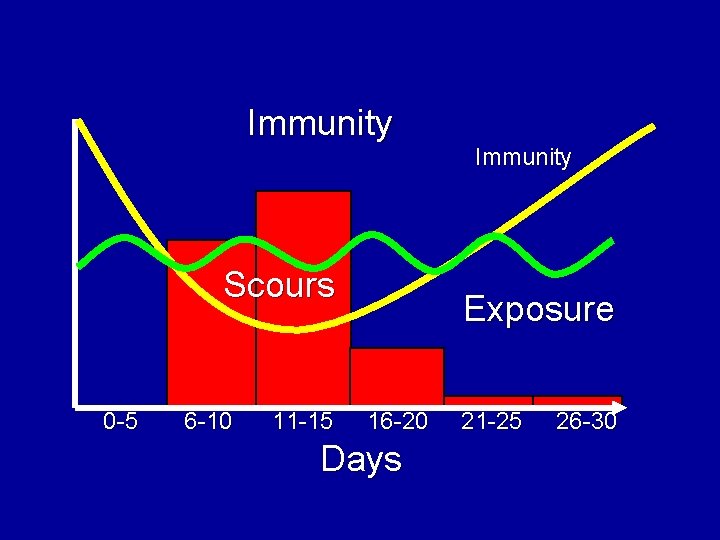 Immunity

Immunity

Scours

Exposure

0-5
6-10
11-15
16-20
21-25
26-30

Days